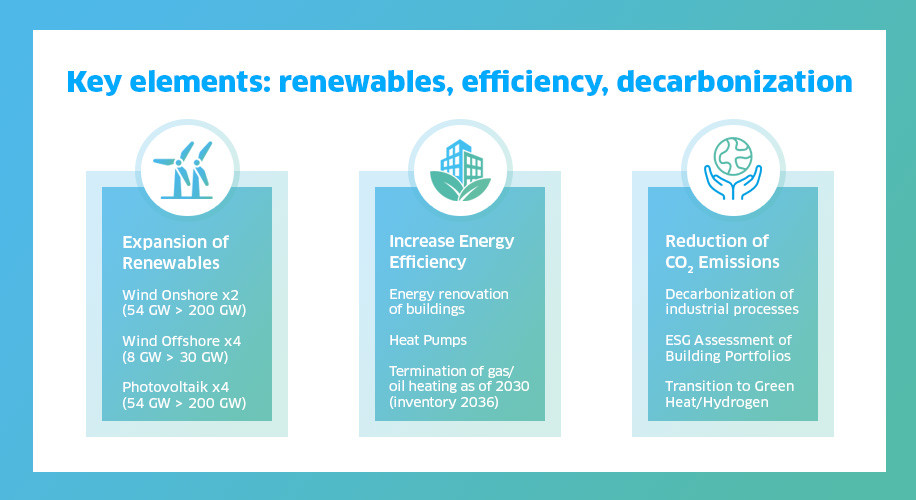 Key elements: renewables, efficiency, decarbonization

Expansion of Renewables

Wind Onshore x2 (54 GW > 200 GW)

Wind Offshore x4 (8 GW > 30 GW)

Photovoltaik x4 (54 GW > 200 GW)

Increase Energy Efficiency

Energy renovation of buildings

Heat Pumps

Termination of gas/ oil heating as of 2030 (inventory 2036)

Reduction of $CO_2$ Emissions

Decarbonization of industrial processes

ESG Assessment of Building Portfolios

Transition to Green Heat/Hydrogen